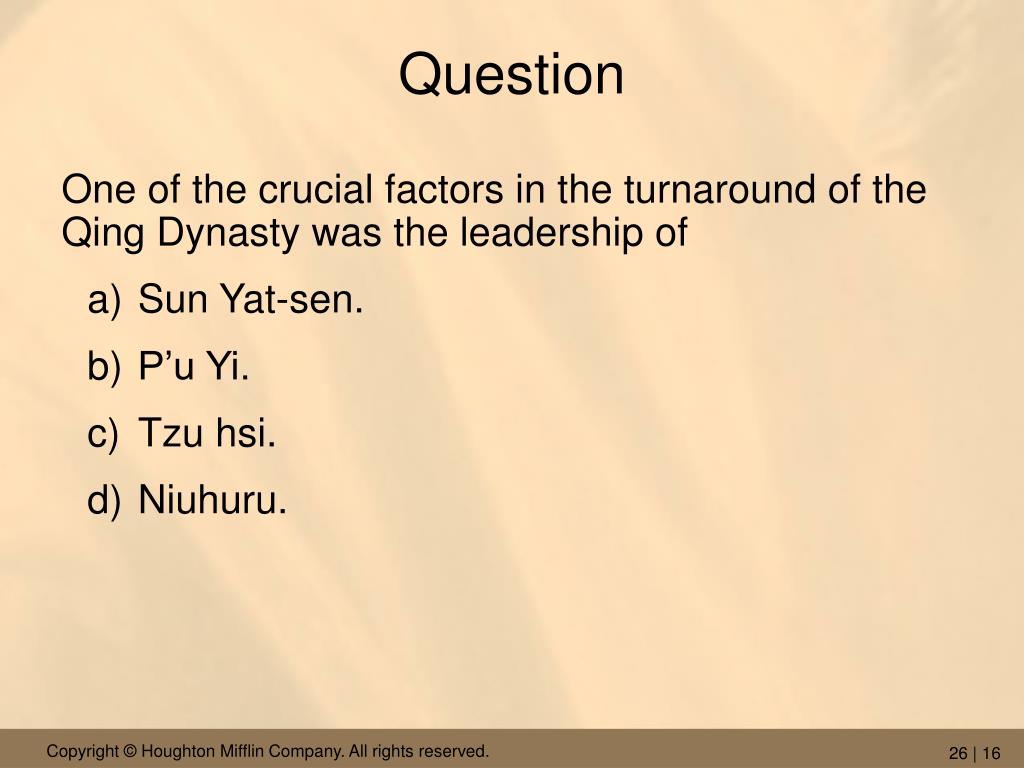 Question

One of the crucial factors in the turnaround of the Qing Dynasty was the leadership of

a) Sun Yat-sen.

b) P’u Yi.

c) Tzu hsi.

d) Niuhuru.

Copyright © Houghton Mifflin Company. All rights reserved.

26 | 16